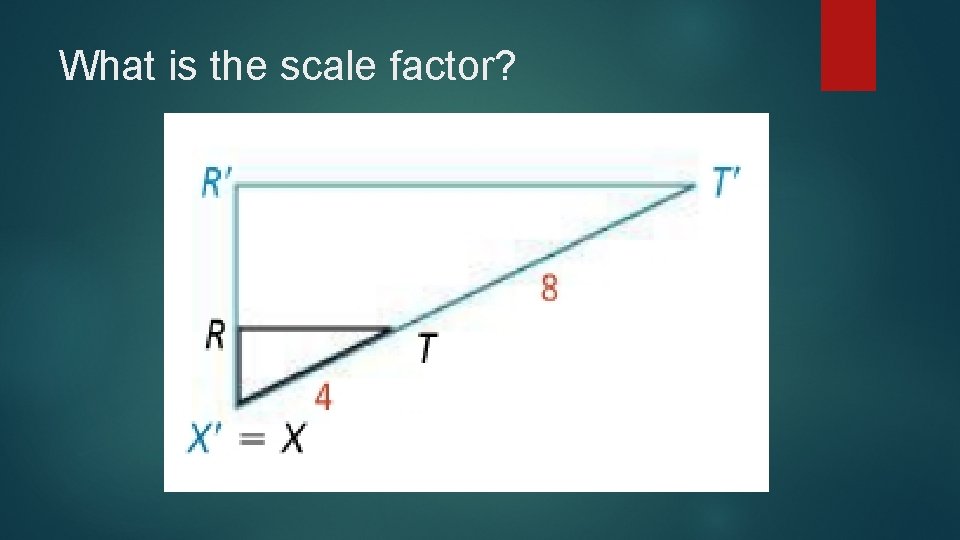 What is the scale factor?

$R'$
$T'$
8
$R$
$T$
4
$X' = X$